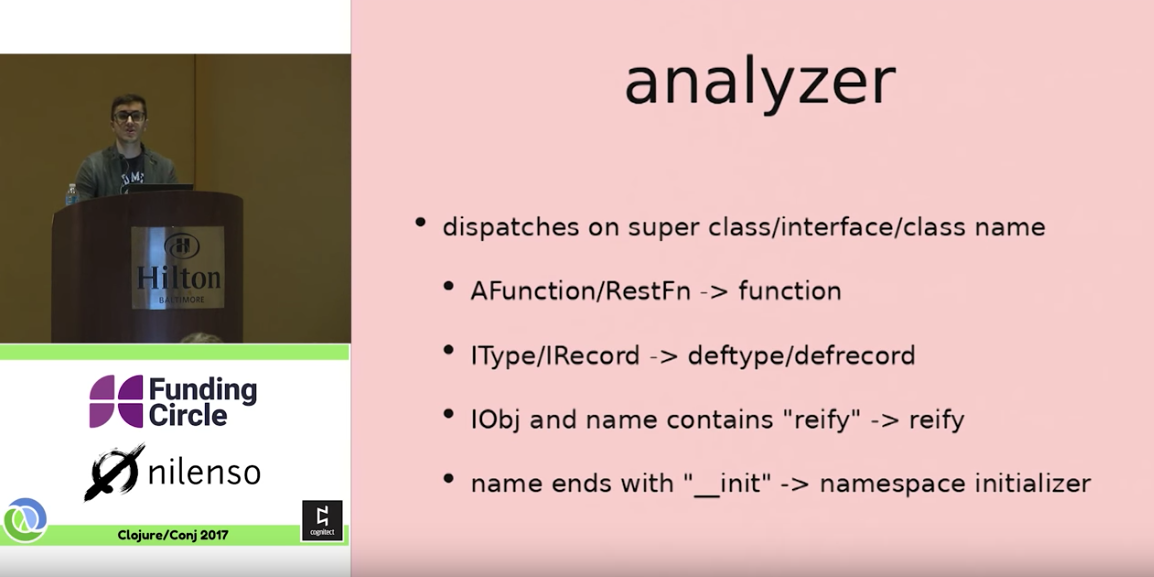 Hilton
BALTIMORE

Funding Circle

nilenso

Clojure/Conj 2017

cognitect

analyzer

• dispatches on super class/interface/class name

• AFunction/RestFn -> function

• IType/IRecord -> deftype/defrecord

• IObj and name contains "reify" -> reify

• name ends with "__init" -> namespace initializer